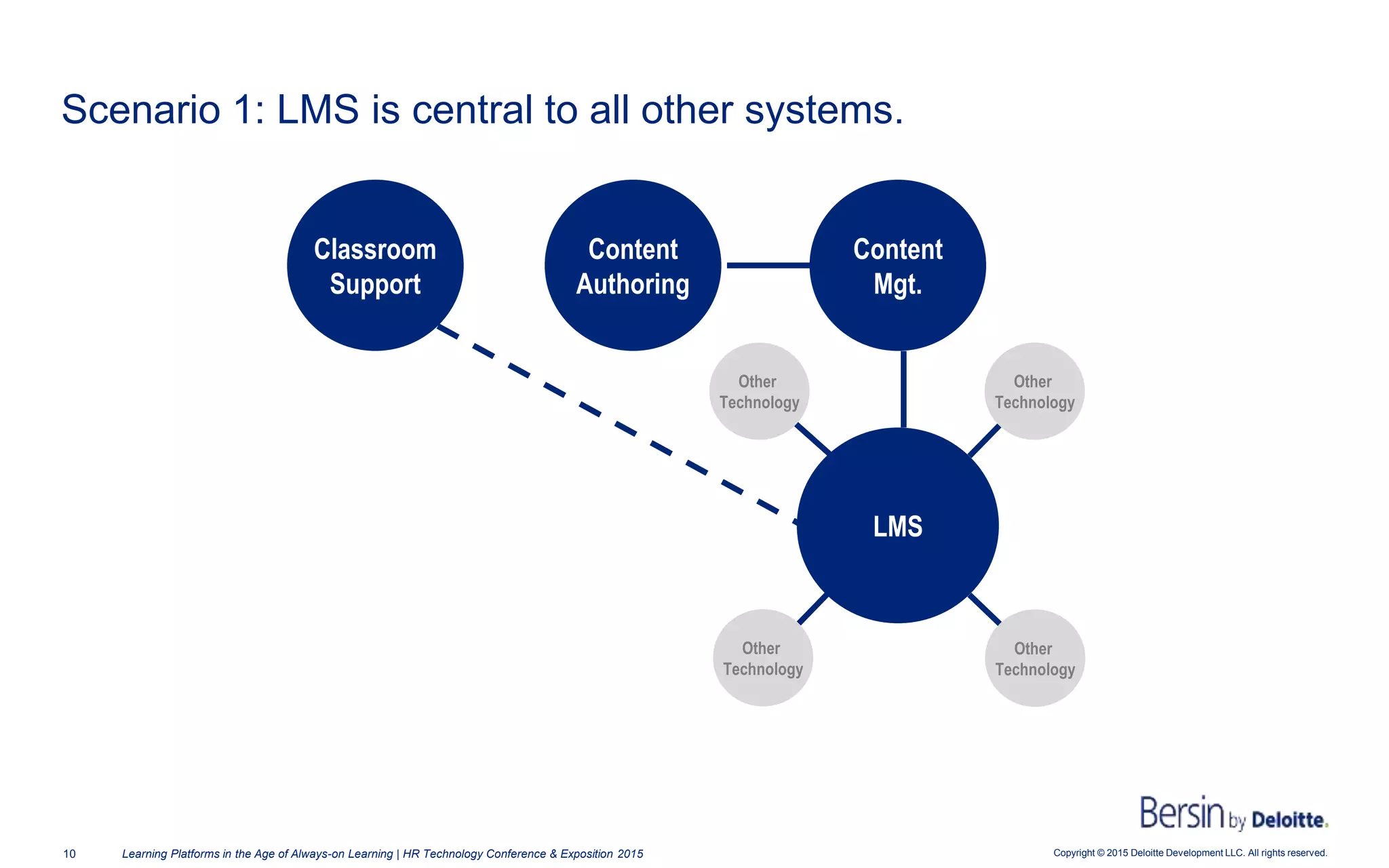 Scenario 1: LMS is central to all other systems.

Classroom Support

Content Authoring

Content Mgt.

Other Technology

Other Technology

LMS

Other Technology

Other Technology

Bersin by Deloitte.

10 Learning Platforms in the Age of Always-on Learning | HR Technology Conference & Exposition 2015

Copyright © 2015 Deloitte Development LLC. All rights reserved.